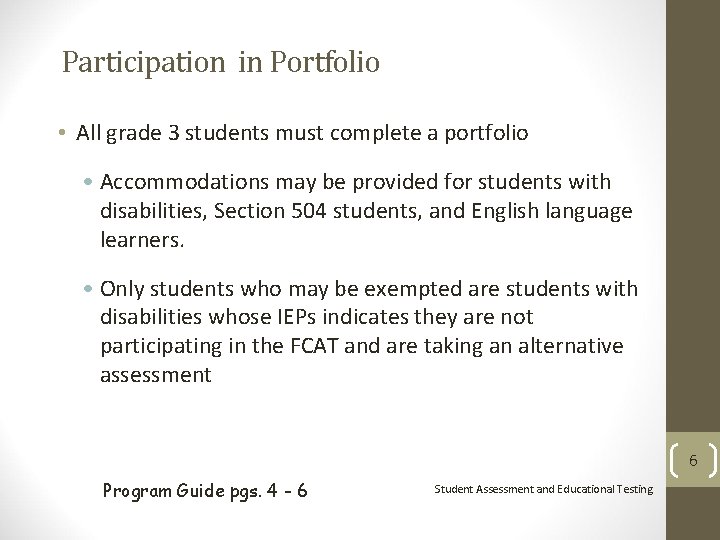 Participation in Portfolio

• All grade 3 students must complete a portfolio

• Accommodations may be provided for students with disabilities, Section 504 students, and English language learners.

• Only students who may be exempted are students with disabilities whose IEPs indicates they are not participating in the FCAT and are taking an alternative assessment

6

Program Guide pgs. 4 - 6

Student Assessment and Educational Testing